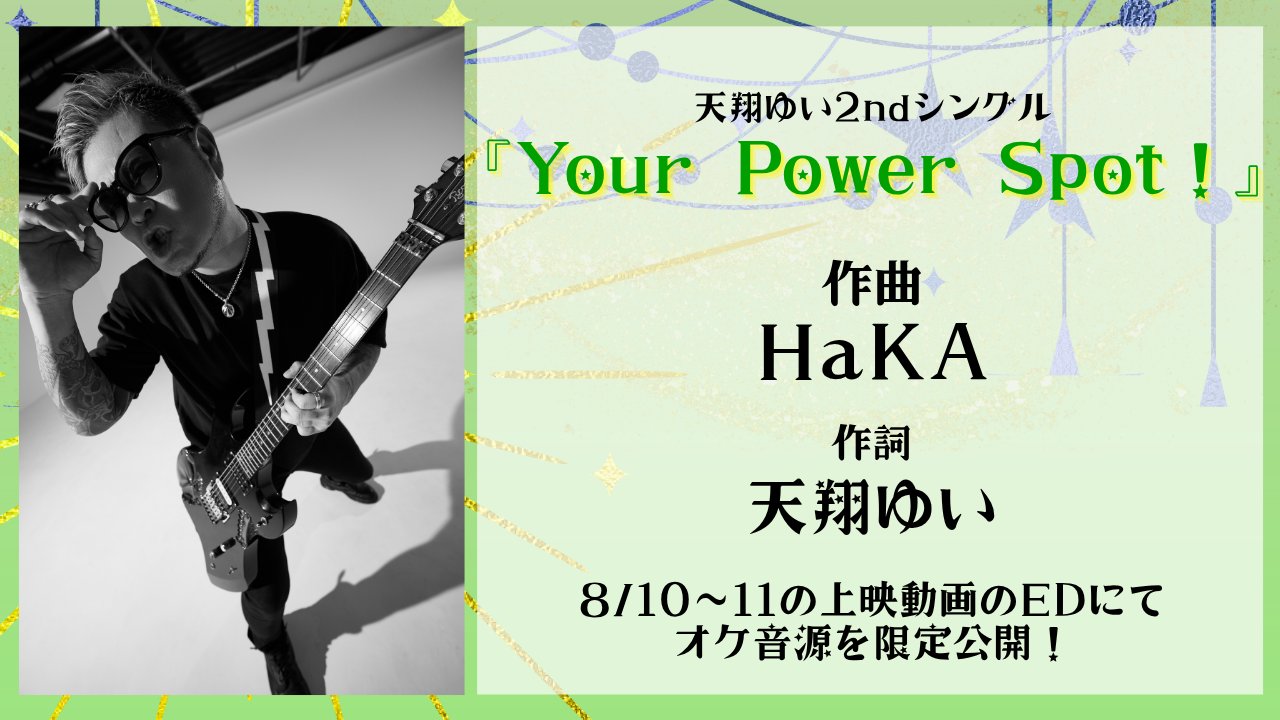 天翔ゆい2ndシングル
『Your Power Spot！』

作曲
HaKA

作詞
天翔ゆい

8/10～11の上映動画のEDにて
オケ音源を限定公開！